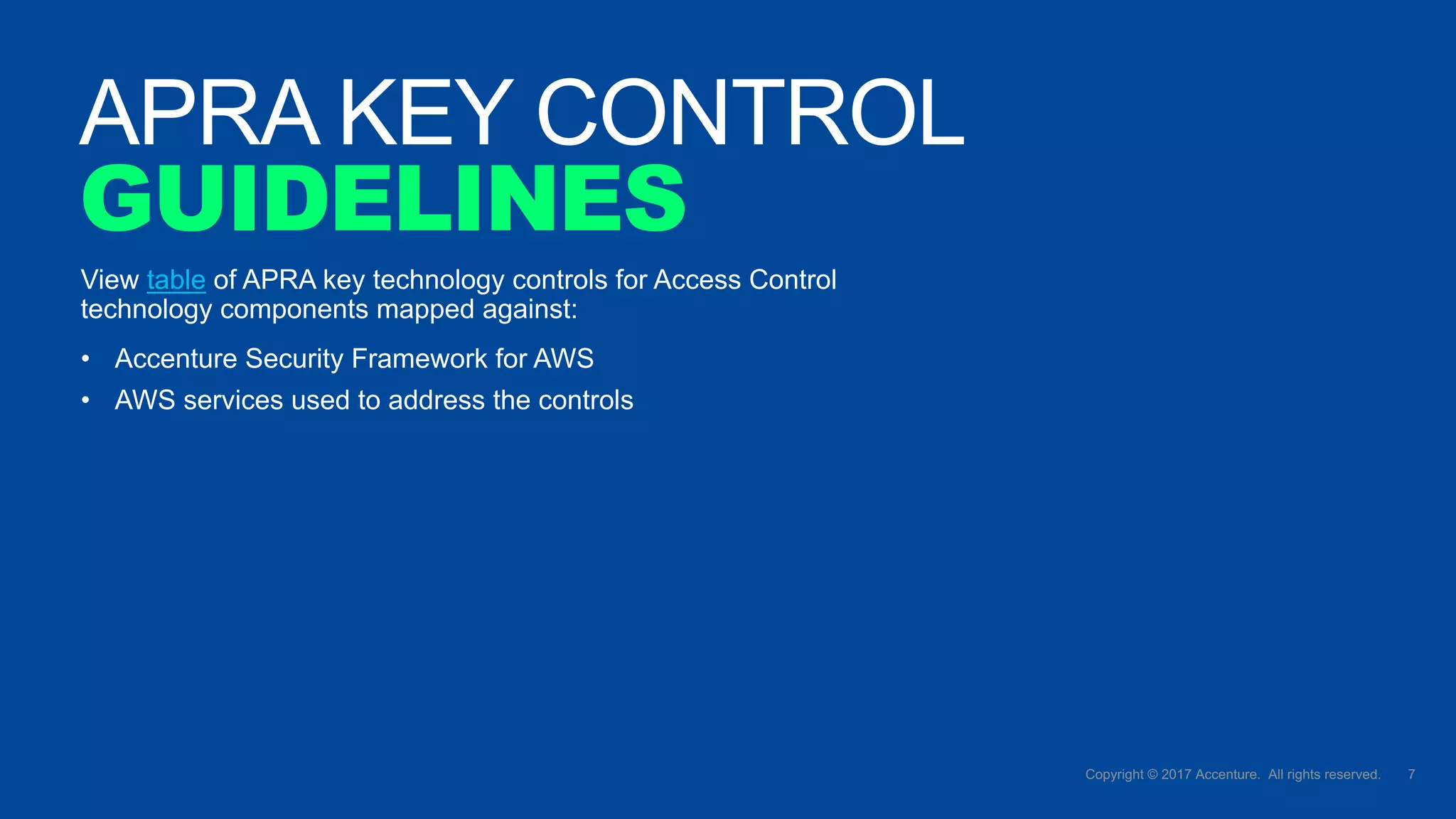 APRA KEY CONTROL
GUIDELINES

View table of APRA key technology controls for Access Control technology components mapped against:

• Accenture Security Framework for AWS
• AWS services used to address the controls

Copyright © 2017 Accenture. All rights reserved. 7